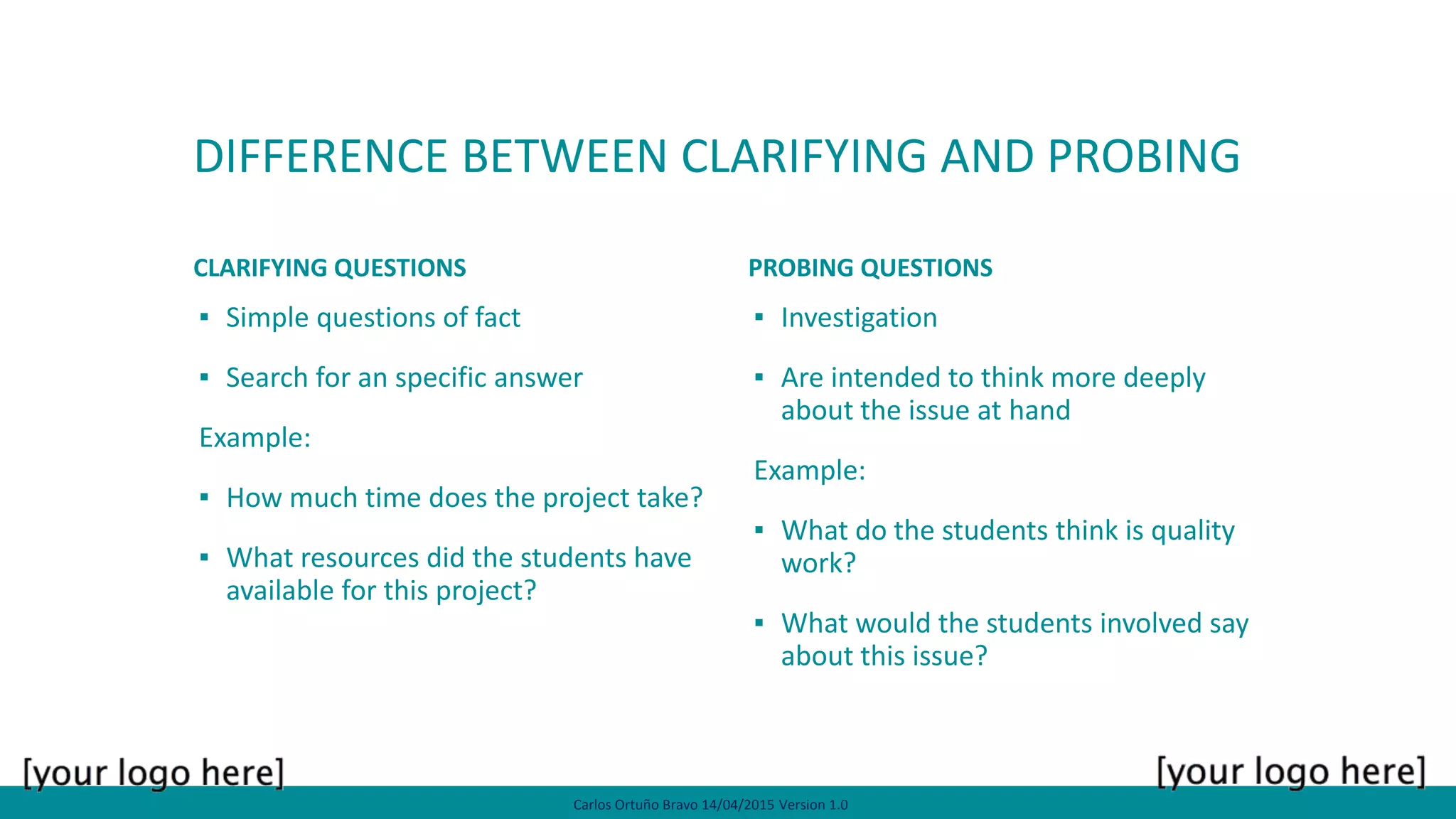 DIFFERENCE BETWEEN CLARIFYING AND PROBING

CLARIFYING QUESTIONS

▪ Simple questions of fact

▪ Search for an specific answer

Example:

▪ How much time does the project take?

▪ What resources did the students have available for this project?

PROBING QUESTIONS

▪ Investigation

▪ Are intended to think more deeply about the issue at hand

Example:

▪ What do the students think is quality work?

▪ What would the students involved say about this issue?

[your logo here]

[your logo here]

Carlos Ortuño Bravo 14/04/2015 Version 1.0